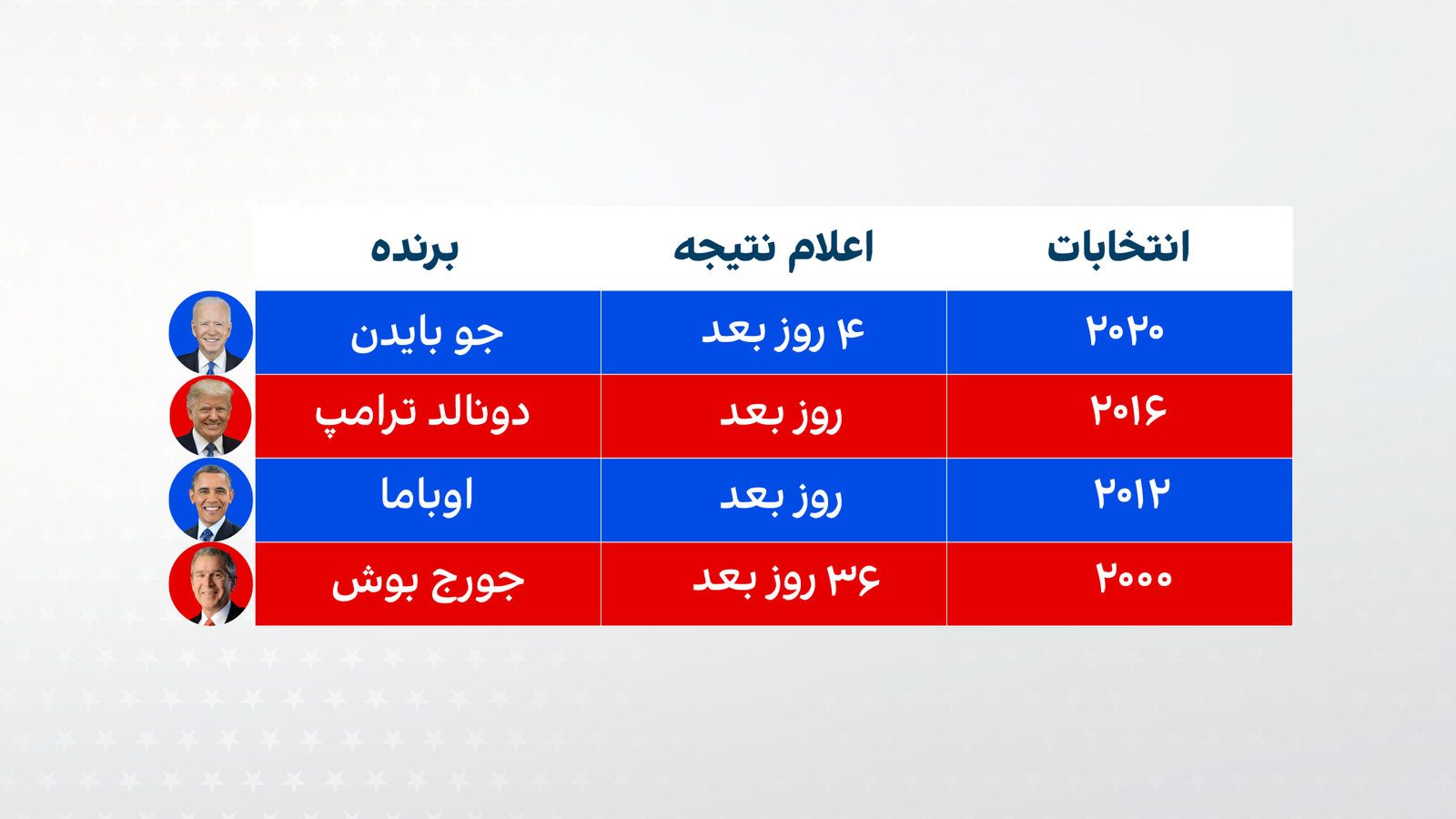 | انتخابات | اعلام نتیجه | برنده |
|---|---|---|
| ۲۰۲۰ | ۴ روز بعد | جو بایدن |
| ۲۰۱۶ | روز بعد | دونالد ترامپ |
| ۲۰۱۲ | روز بعد | اوباما |
| ۲۰۰۰ | ۳۶ روز بعد | جورج بوش |